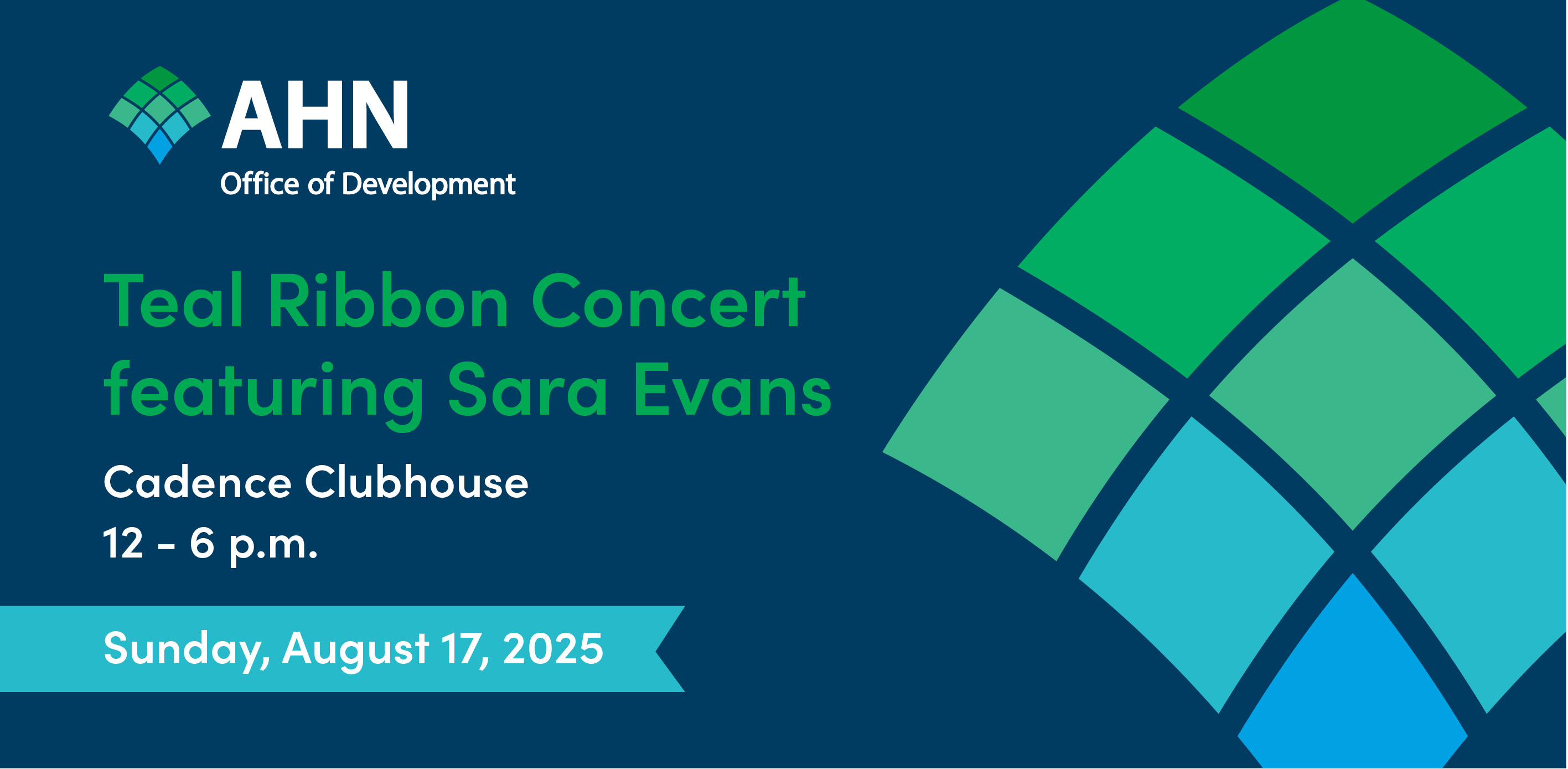 AHN
Office of Development

Teal Ribbon Concert featuring Sara Evans

Cadence Clubhouse
12 - 6 p.m.

Sunday, August 17, 2025